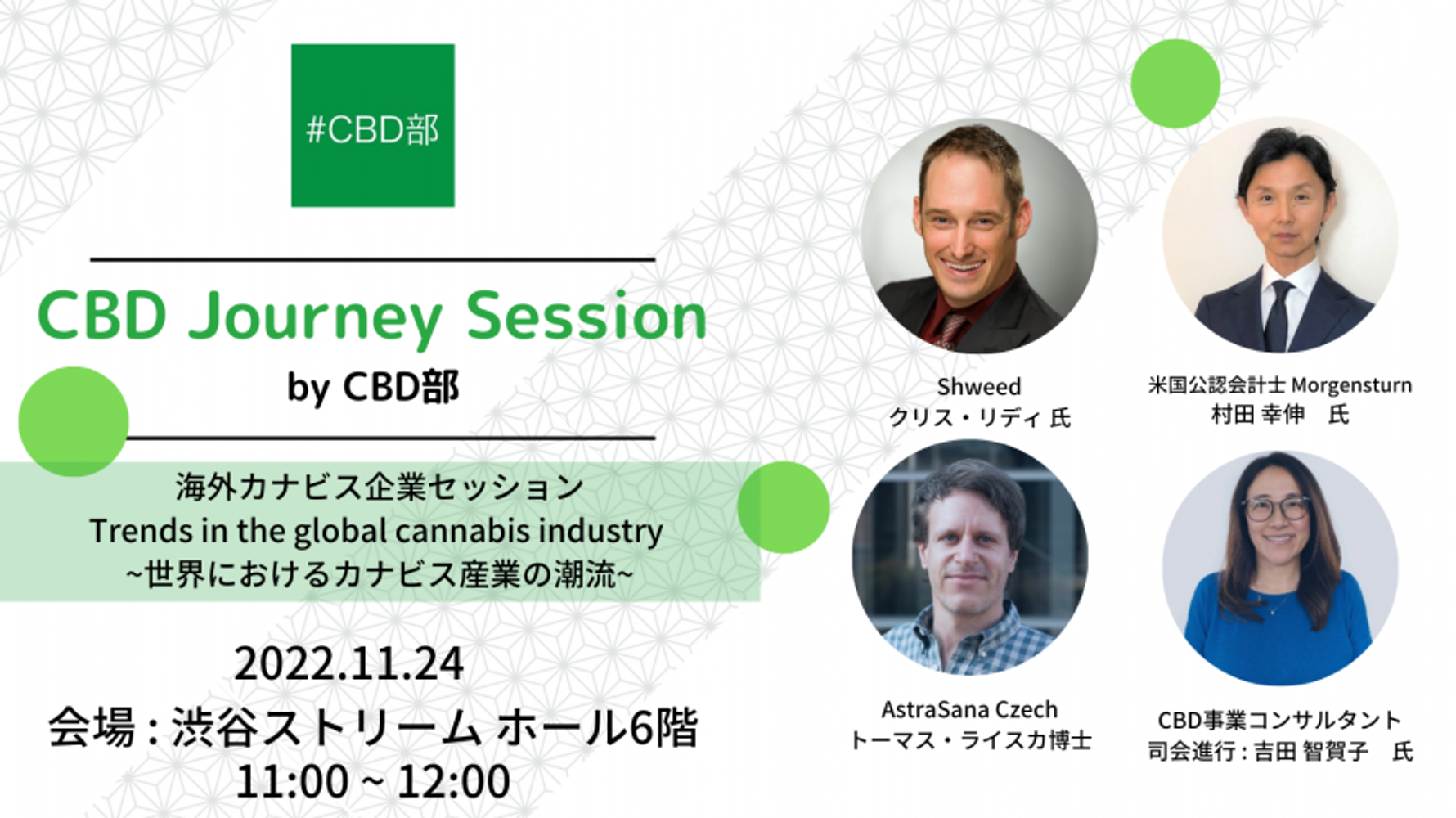 #CBD部

CBD Journey Session

by CBD部

海外カナビス企業セッション
Trends in the global cannabis industry
~世界におけるカナビス産業の潮流~

2022.11.24
会場 : 渋谷ストリーム ホール6階
11:00 ~ 12:00

Shweed
クリス・リディ 氏

米国公認会計士 Morgensturn
村田 幸伸 氏

AstraSana Czech
トーマス・ライスカ博士

CBD事業コンサルタント
司会進行 : 吉田 智賀子 氏